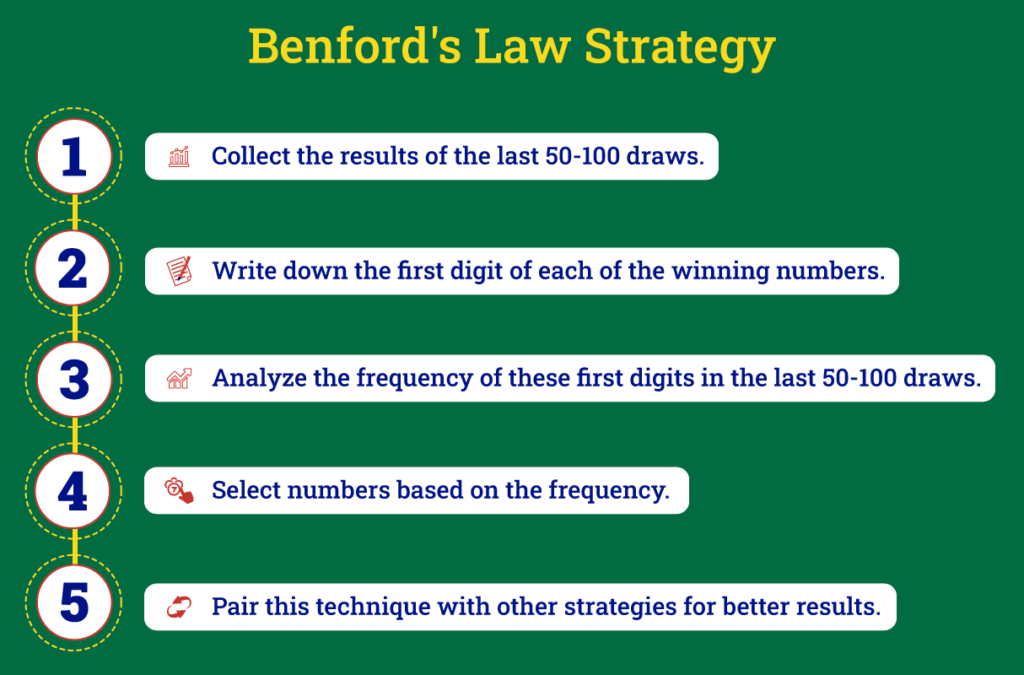 Benford's Law Strategy

1
Collect the results of the last 50-100 draws.

2
Write down the first digit of each of the winning numbers.

3
Analyze the frequency of these first digits in the last 50-100 draws.

4
Select numbers based on the frequency.

5
Pair this technique with other strategies for better results.